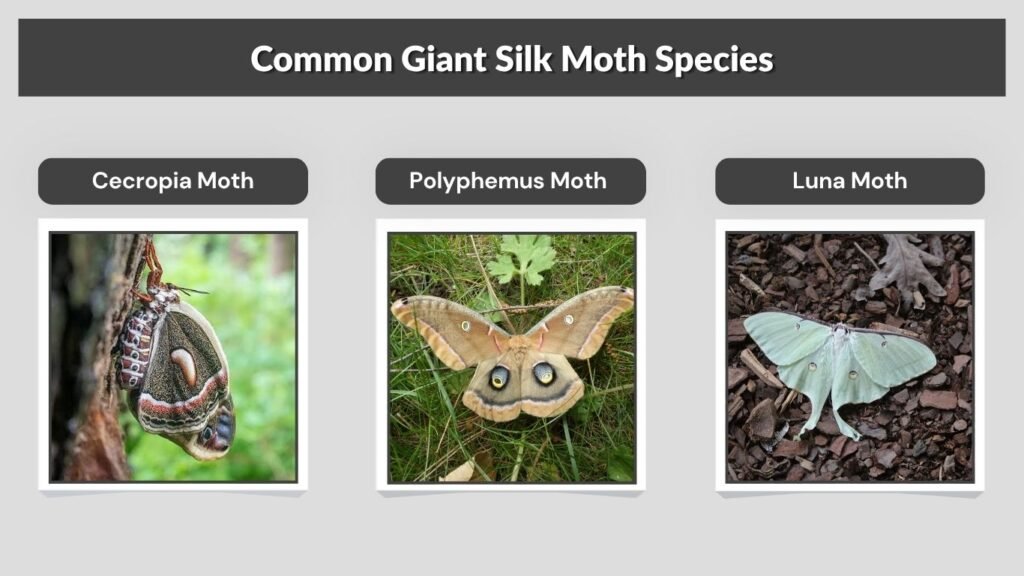 Common Giant Silk Moth Species

Cecropia Moth

Polyphemus Moth

Luna Moth